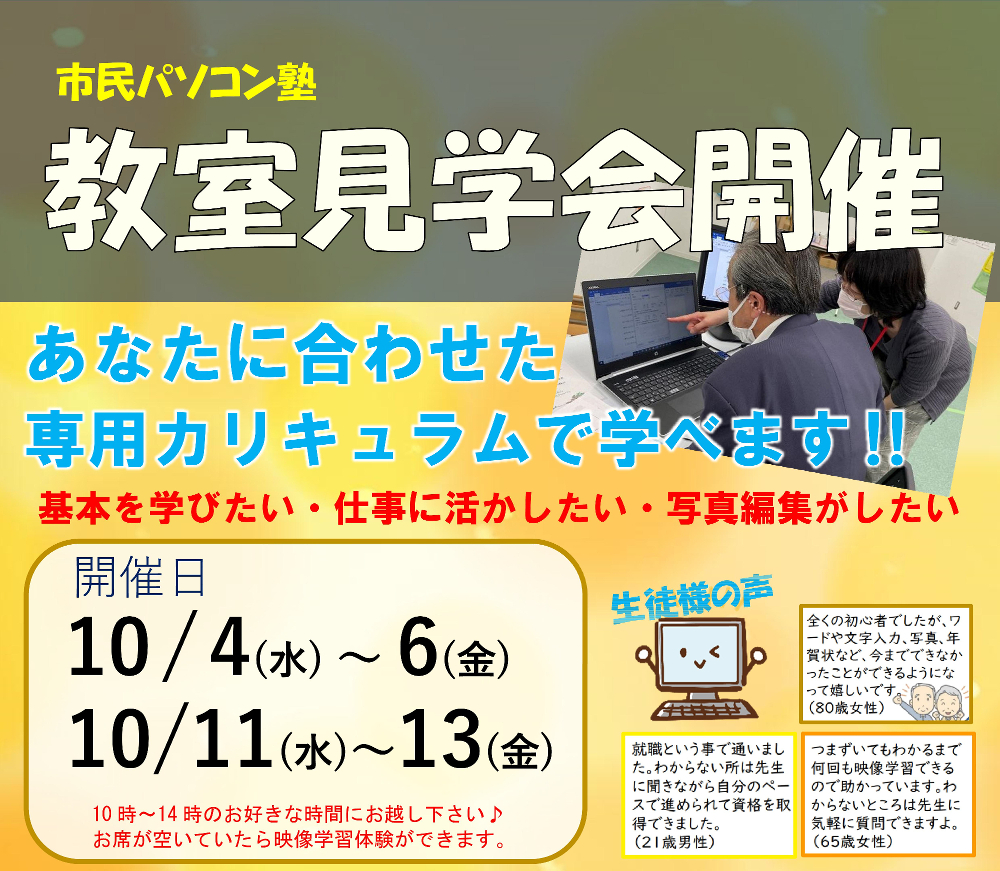 市民パソコン塾

教室見学会開催

あなたに合わせた
専用カリキュラムで学べます!!

基本を学びたい・仕事に活かしたい・写真編集がしたい

開催日
10/4(水)～6(金)
10/11(水)～13(金)

10時～14時のお好きな時間にお越し下さい♪
お席が空いていたら映像学習体験ができます。

生徒様の声

全くの初心者でしたが、ワードや文字入力、写真、年賀状など、今までできなかったことができるようになって嬉しいです。
(80歳女性)

就職という事で通いました。わからない所は先生に聞きながら自分のペースで進められて資格を取得できました。
(21歳男性)

つまずいてもわかるまで何回も映像学習できるので助かっています。わからないところは先生に気軽に質問できますよ。
(65歳女性)